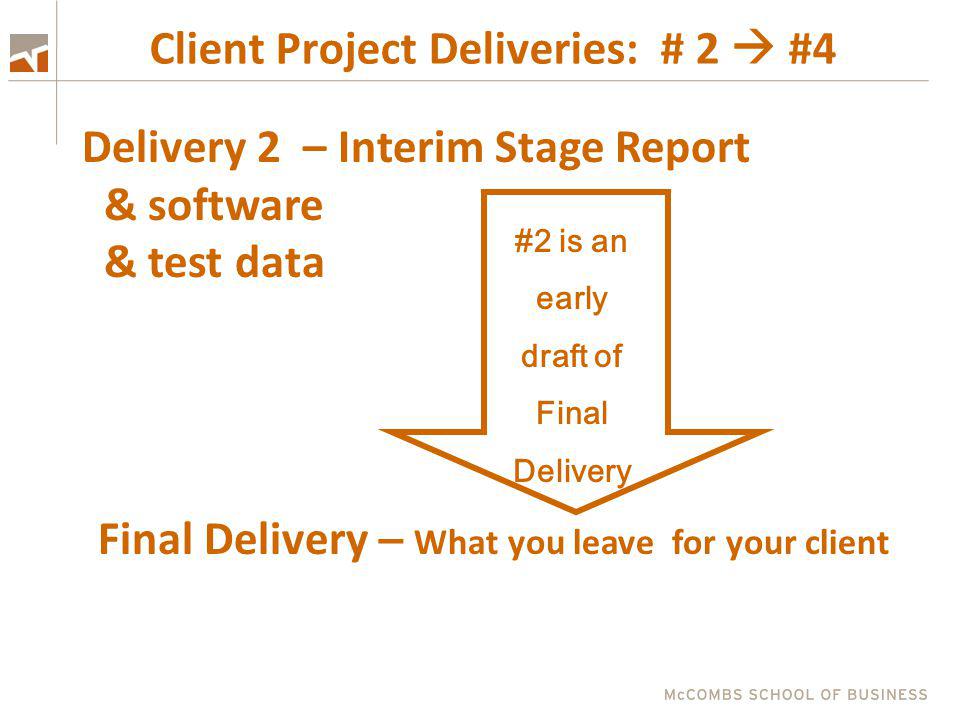 Client Project Deliveries: # 2 → #4

Delivery 2 – Interim Stage Report
& software
& test data

#2 is an early draft of Final Delivery

Final Delivery – What you leave for your client

McCOMBS SCHOOL OF BUSINESS